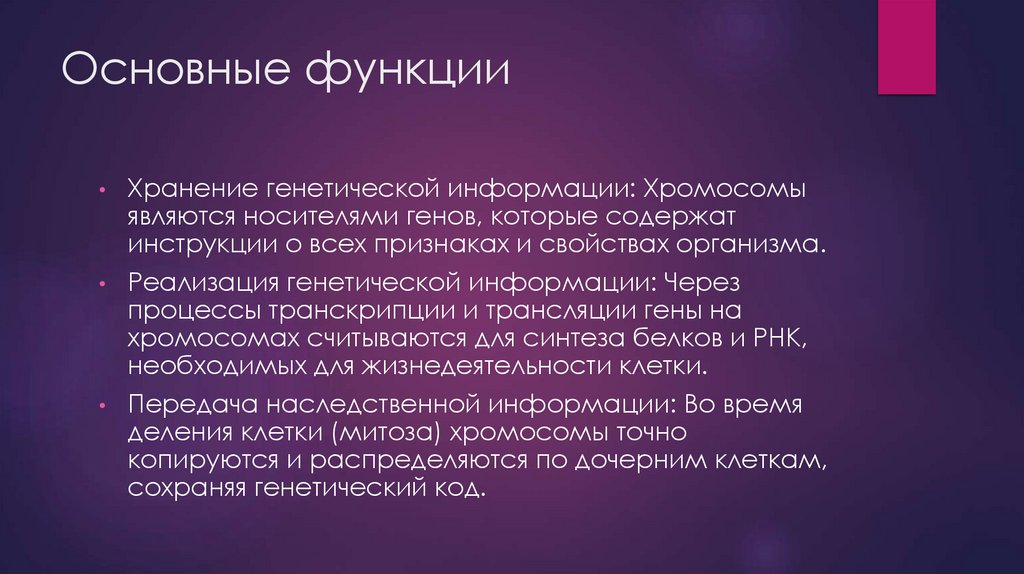 Основные функции

• Хранение генетической информации: Хромосомы являются носителями генов, которые содержат инструкции о всех признаках и свойствах организма.

• Реализация генетической информации: Через процессы транскрипции и трансляции гены на хромосомах считываются для синтеза белков и РНК, необходимых для жизнедеятельности клетки.

• Передача наследственной информации: Во время деления клетки (митоза) хромосомы точно копируются и распределяются по дочерним клеткам, сохраняя генетический код.